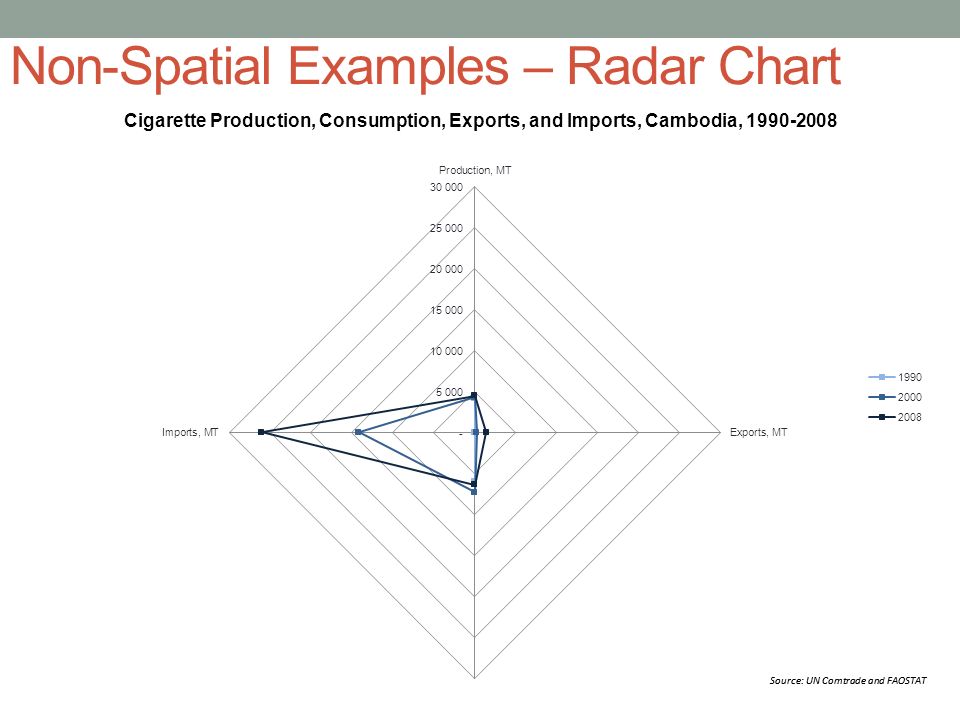 Non-Spatial Examples – Radar Chart

Cigarette Production, Consumption, Exports, and Imports, Cambodia, 1990-2008

Production, MT

30 000

25 000

20 000

15 000

10 000

5 000

-

Imports, MT

Exports, MT

1990

2000

2008

Source: UN Comtrade and FAOSTAT